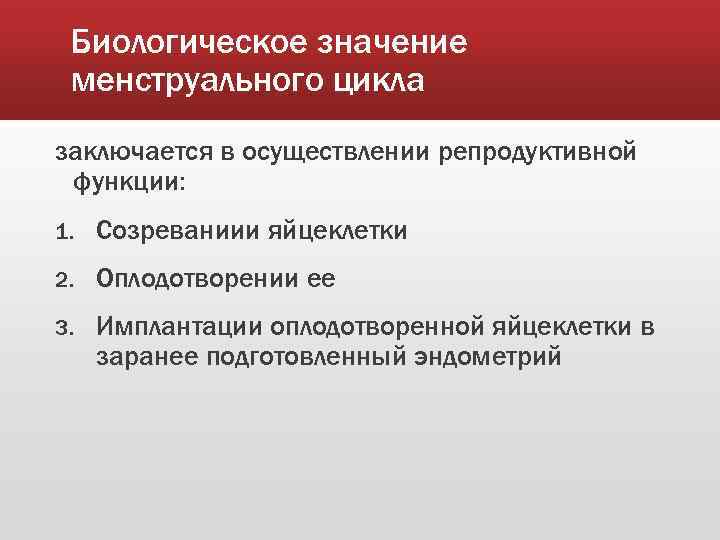 Биологическое значение менструального цикла

заключается в осуществлении репродуктивной функции:

1. Созреваниии яйцеклетки
2. Оплодотворении ее
3. Имплантации оплодотворенной яйцеклетки в заранее подготовленный эндометрий